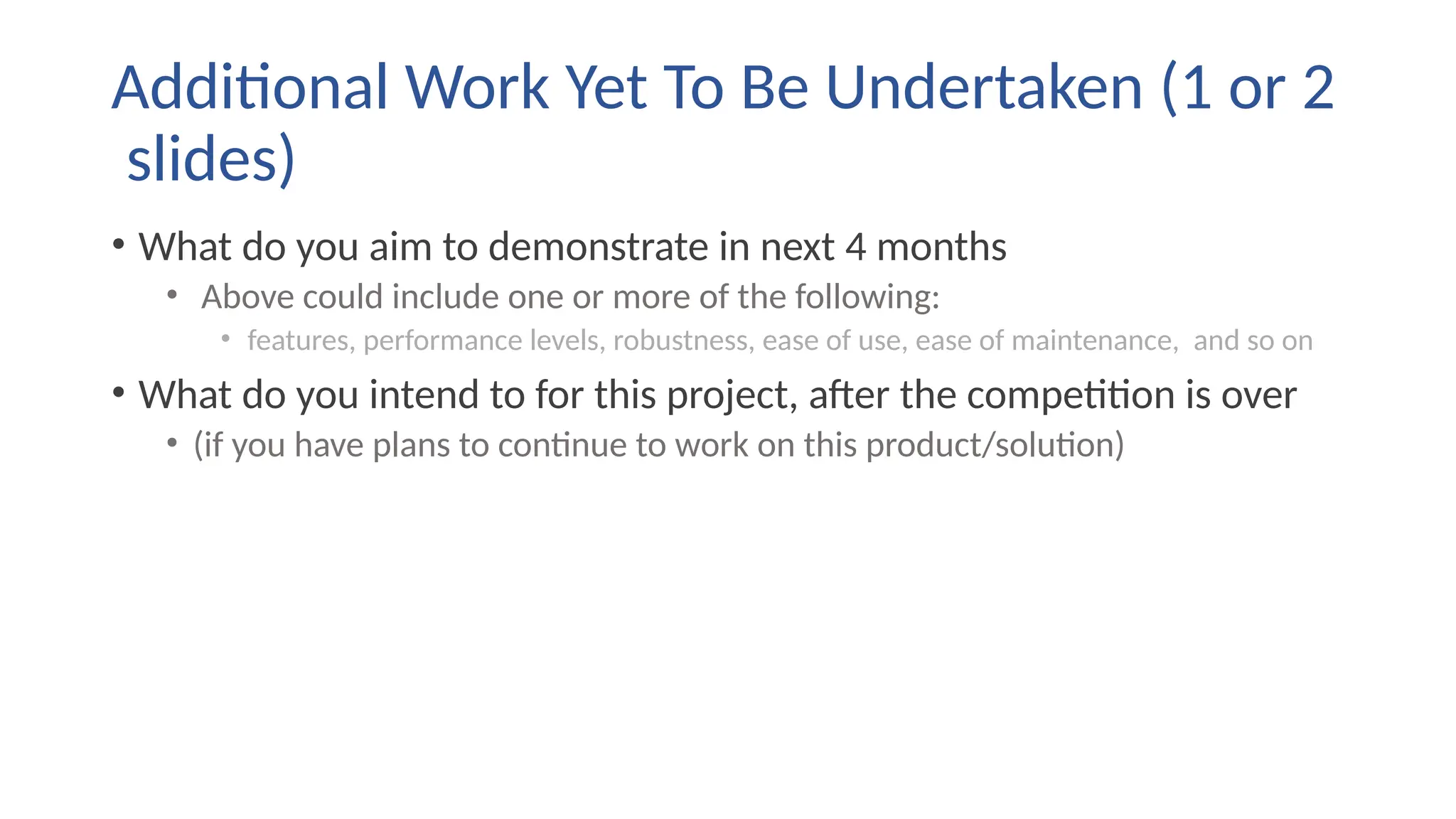 Additional Work Yet To Be Undertaken (1 or 2 slides)

• What do you aim to demonstrate in next 4 months
  • Above could include one or more of the following:
    • features, performance levels, robustness, ease of use, ease of maintenance, and so on
• What do you intend to for this project, after the competition is over
  • (if you have plans to continue to work on this product/solution)